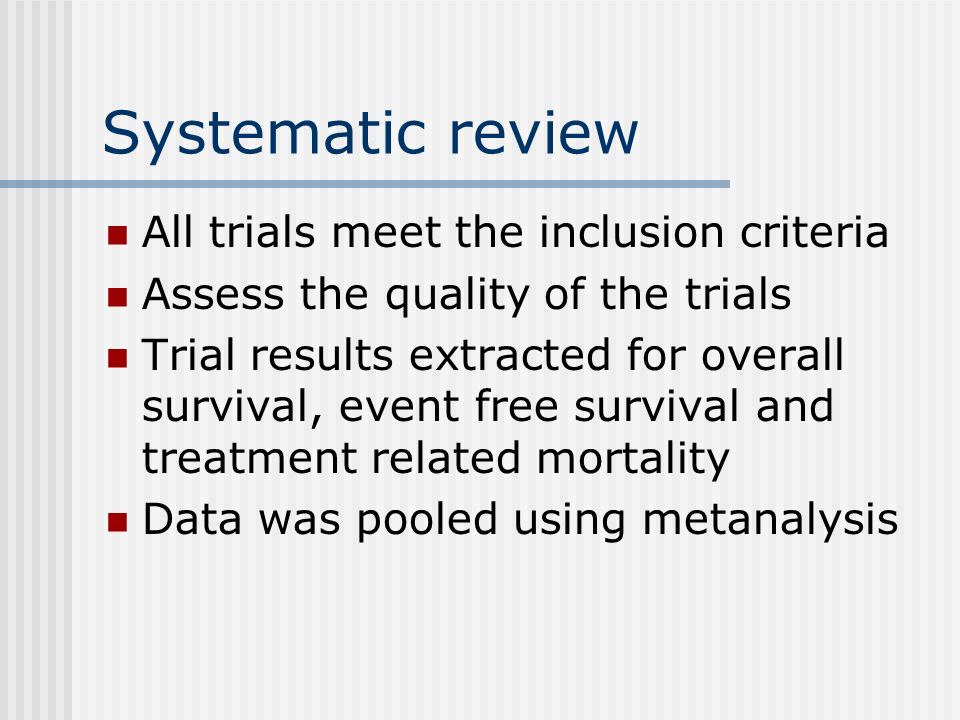 Systematic review

- All trials meet the inclusion criteria
- Assess the quality of the trials
- Trial results extracted for overall survival, event free survival and treatment related mortality
- Data was pooled using metanalysis